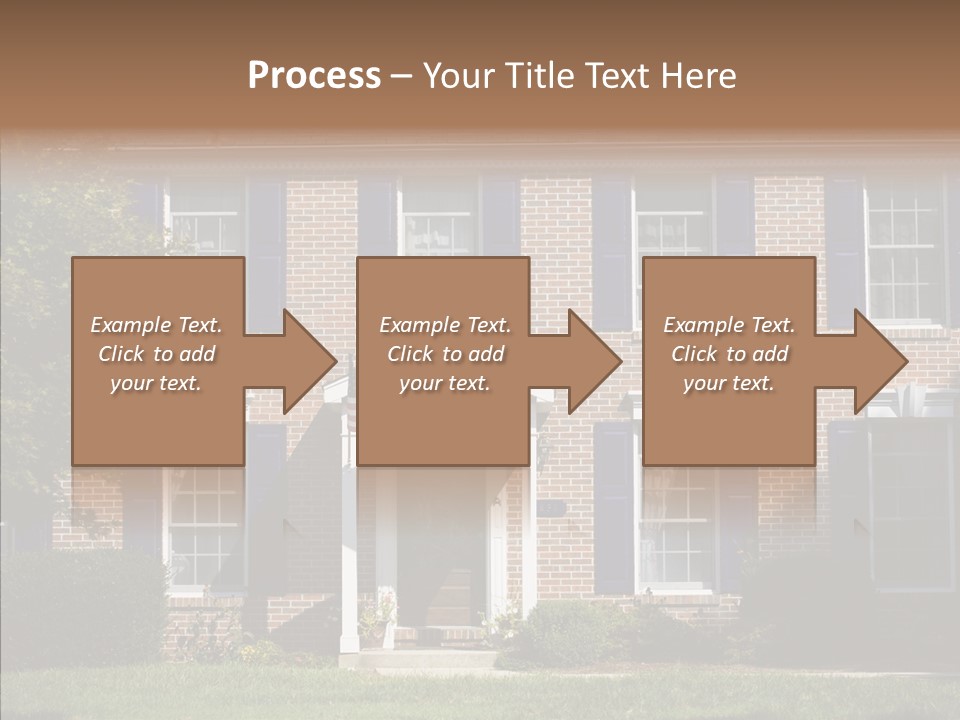 Process – Your Title Text Here

Example Text. Click to add your text.

Example Text. Click to add your text.

Example Text. Click to add your text.